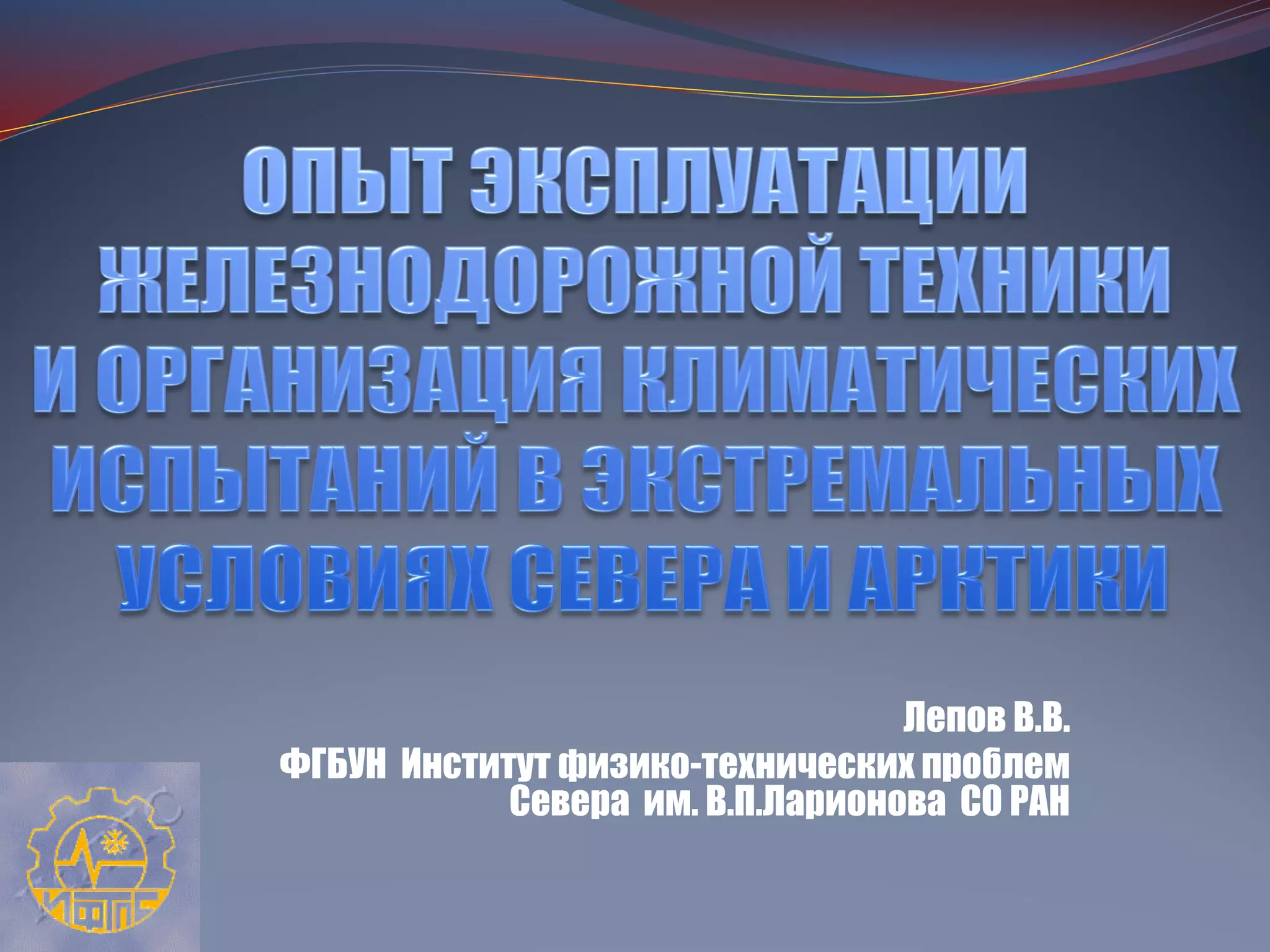 ОПЫТ ЭКСПЛУАТАЦИИ ЖЕЛЕЗНОДОРОЖНОЙ ТЕХНИКИ И ОРГАНИЗАЦИЯ КЛИМАТИЧЕСКИХ ИСПЫТАНИЙ В ЭКСТРЕМАЛЬНЫХ УСЛОВИЯХ СЕВЕРА И АРКТИКИ

Лепов В.В.

ФГБУН Институт физико-технических проблем Севера им. В.П.Ларионова СО РАН

ИФТПС